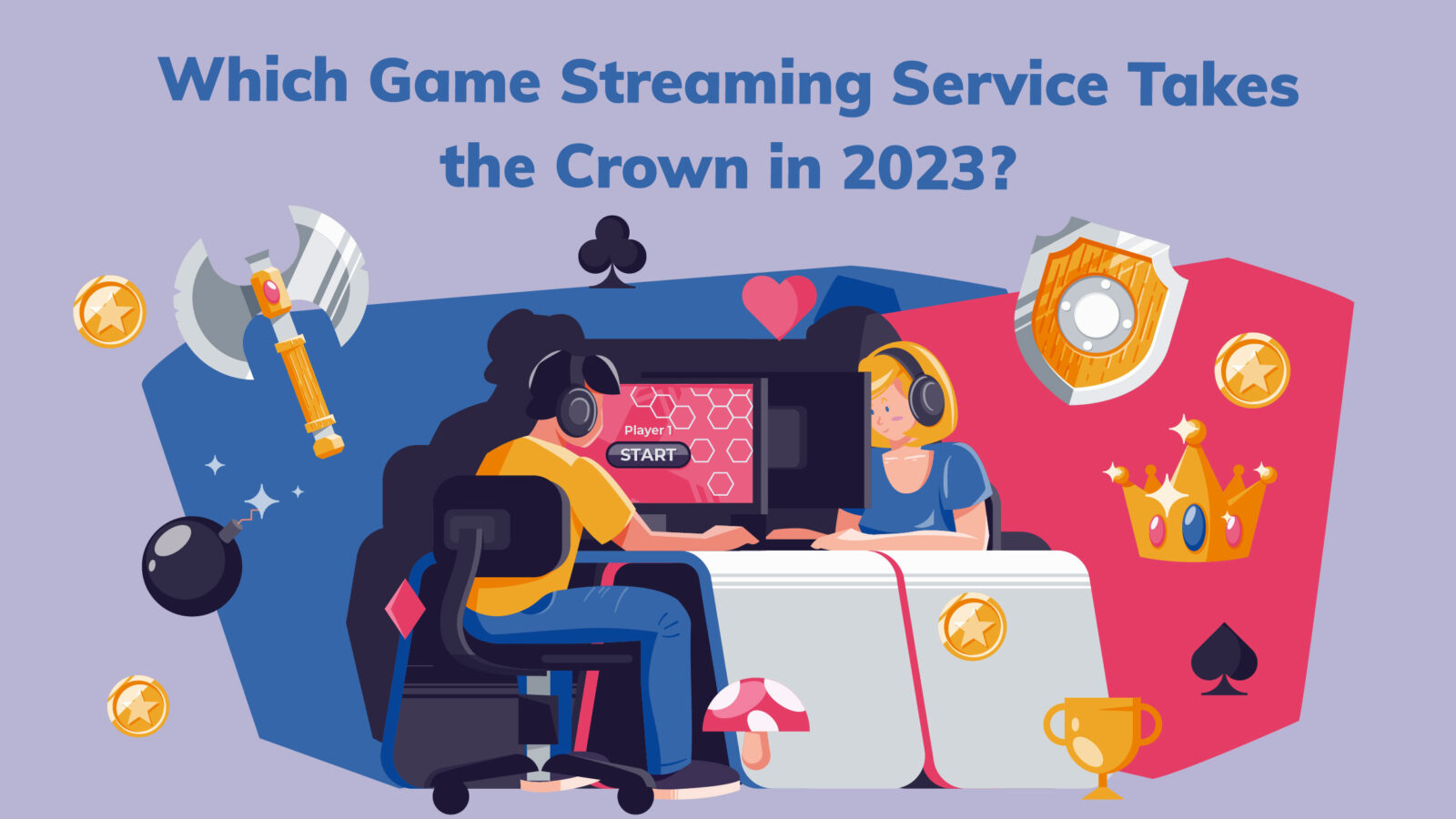 Which Game Streaming Service Takes the Crown in 2023?

Player 1
START